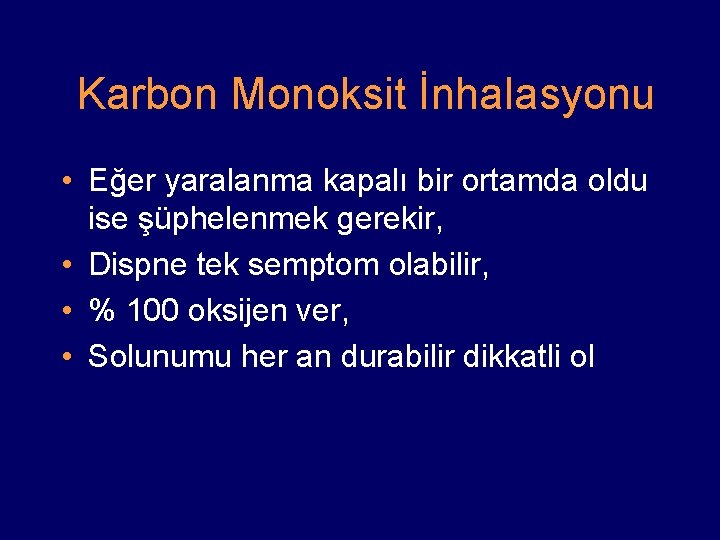 Karbon Monoksit İnhalasyonu

• Eğer yaralanma kapalı bir ortamda oldu ise şüphelenmek gerekir,
• Dispne tek semptom olabilir,
• % 100 oksijen ver,
• Solunumu her an durabilir dikkatli ol